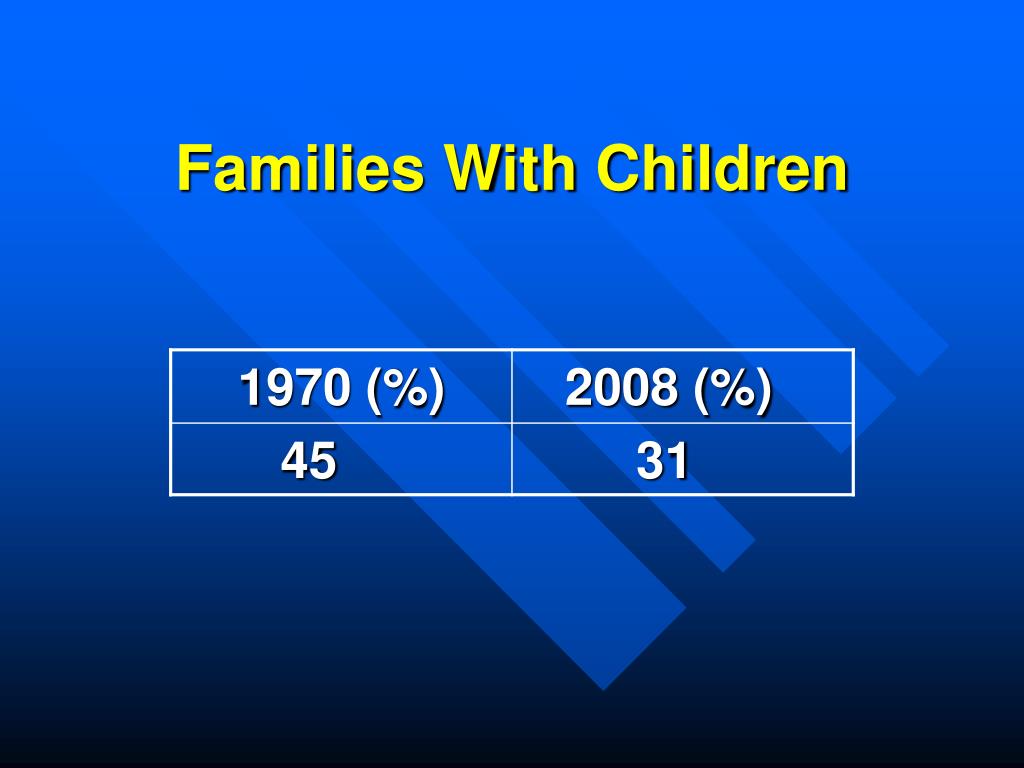 Families With Children

| 1970 (%) | 2008 (%) |
|---|---|
| 45 | 31 |